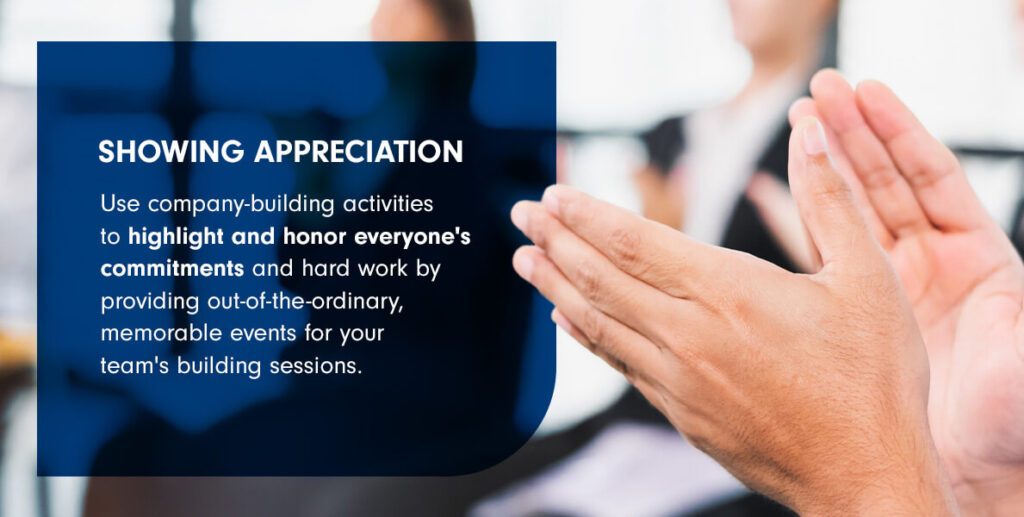 SHOWING APPRECIATION

Use company-building activities to highlight and honor everyone's commitments and hard work by providing out-of-the-ordinary, memorable events for your team's building sessions.